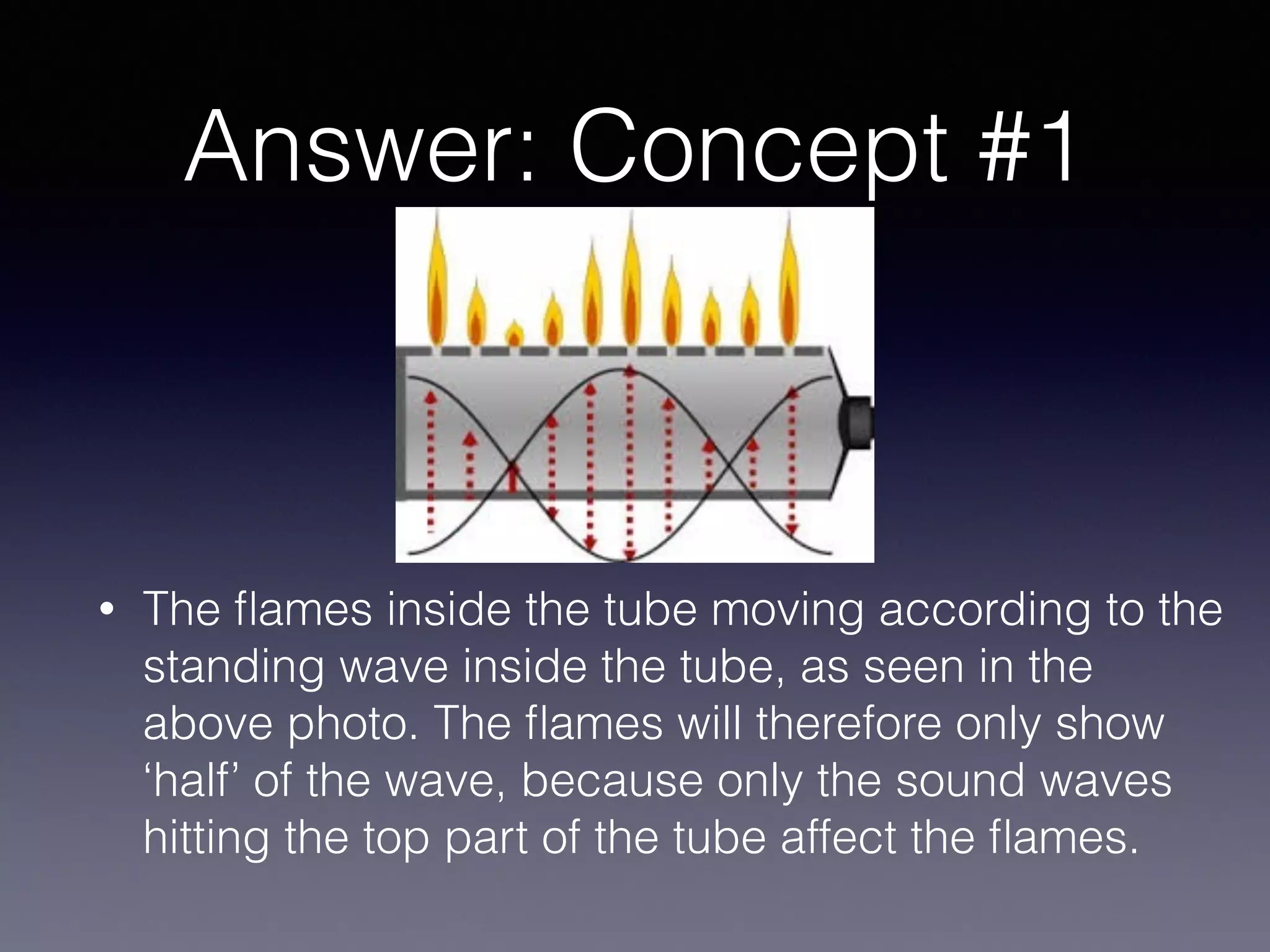 Answer: Concept #1

• The flames inside the tube moving according to the standing wave inside the tube, as seen in the above photo. The flames will therefore only show ‘half’ of the wave, because only the sound waves hitting the top part of the tube affect the flames.